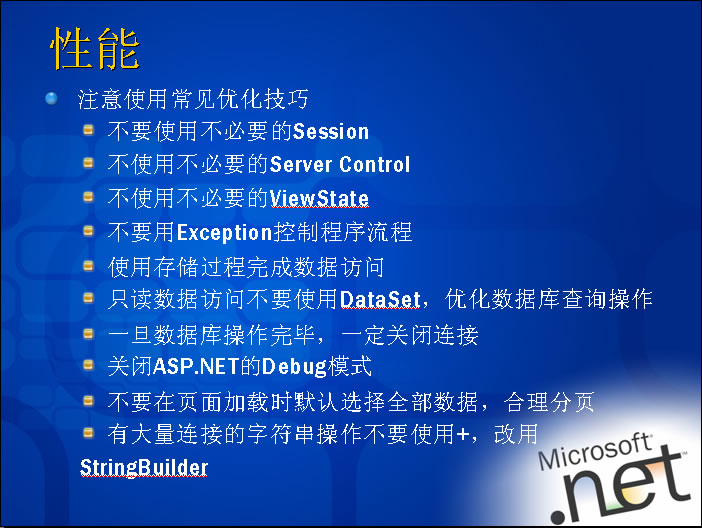 性能

注意使用常见优化技巧

不要使用不必要的Session

不使用不必要的Server Control

不使用不必要的ViewState

不要用Exception控制程序流程

使用存储过程完成数据访问

只读数据访问不要使用DataSet，优化数据库查询操作

一旦数据库操作完毕，一定关闭连接

关闭ASP.NET的Debug模式

不要在页面加载时默认选择全部数据，合理分页

有大量连接的字符串操作不要使用+，改用StringBuilder

Microsoft .net